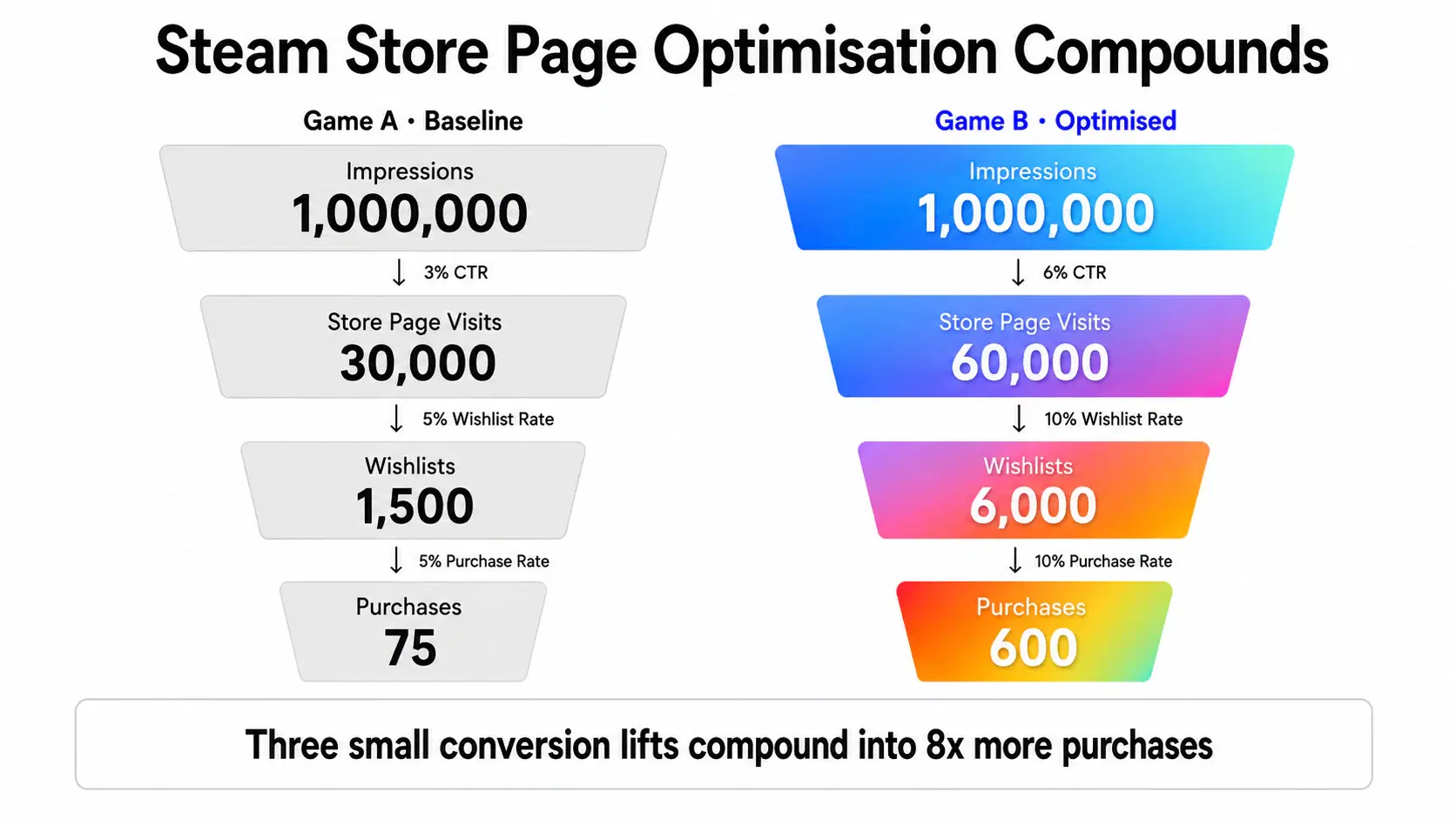 Steam Store Page Optimisation Compounds

Game A · Baseline

Impressions
1,000,000

↓ 3% CTR

Store Page Visits
30,000

↓ 5% Wishlist Rate

Wishlists
1,500

↓ 5% Purchase Rate

Purchases
75

Game B · Optimised

Impressions
1,000,000

↓ 6% CTR

Store Page Visits
60,000

↓ 10% Wishlist Rate

Wishlists
6,000

↓ 10% Purchase Rate

Purchases
600

Three small conversion lifts compound into 8x more purchases